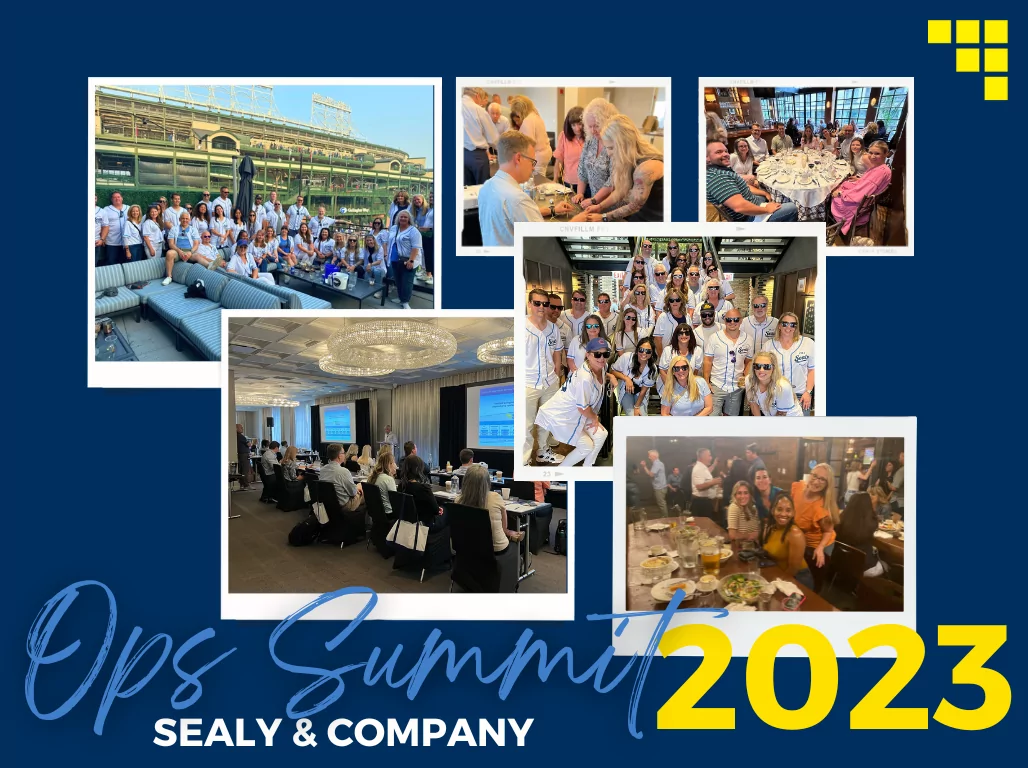 Ops Summit 2023

SEALY & COMPANY